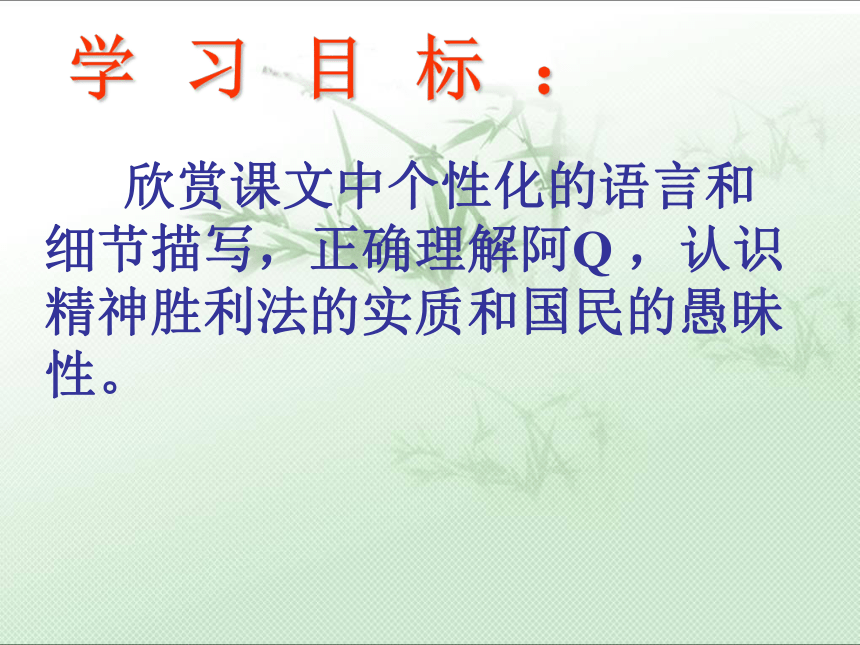 学 习 目 标 ：

欣赏课文中个性化的语言和细节描写，正确理解阿Q，认识精神胜利法的实质和国民的愚昧性。